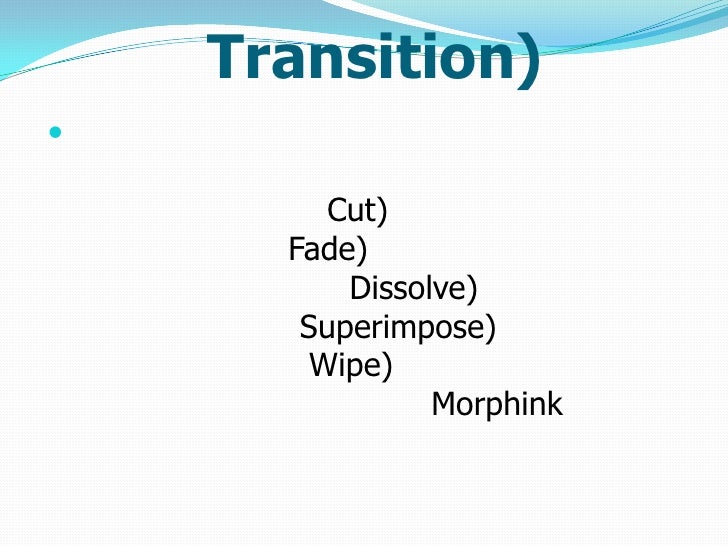 Transition)

Cut)
Fade)
Dissolve)
Superimpose)
Wipe)
Morphink